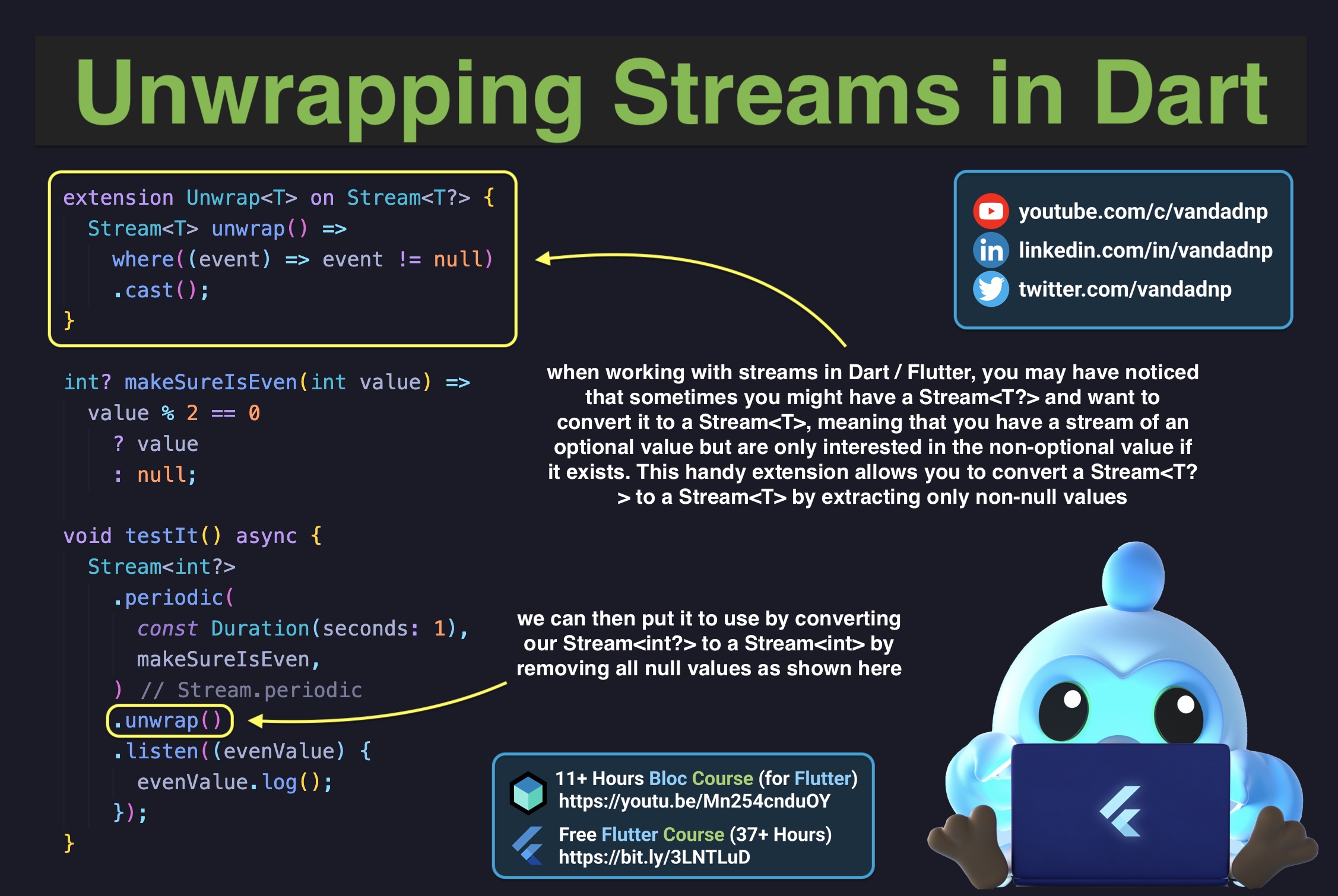 Unwrapping Streams in Dart

extension Unwrap<T> on Stream<T?> {
  Stream<T> unwrap() =>
    where((event) => event != null)
    .cast();
}

int? makeSureIsEven(int value) =>
  value % 2 == 0
    ? value
    : null;

void testIt() async {
  Stream<int?>
    .periodic(
      const Duration(seconds: 1),
      makeSureIsEven,
    ) // Stream.periodic
    .unwrap()
    .listen((evenValue) {
      evenValue.log();
    });
}

youtube.com/c/vandadnp
linkedin.com/in/vandadnp
twitter.com/vandadnp

when working with streams in Dart / Flutter, you may have noticed that sometimes you might have a Stream<T?> and want to convert it to a Stream<T>, meaning that you have a stream of an optional value but are only interested in the non-optional value if it exists. This handy extension allows you to convert a Stream<T?> to a Stream<T> by extracting only non-null values

we can then put it to use by converting our Stream<int?> to a Stream<int> by removing all null values as shown here

11+ Hours Bloc Course (for Flutter)
https://youtu.be/Mn254cnduOY
Free Flutter Course (37+ Hours)
https://bit.ly/3LNTLuD